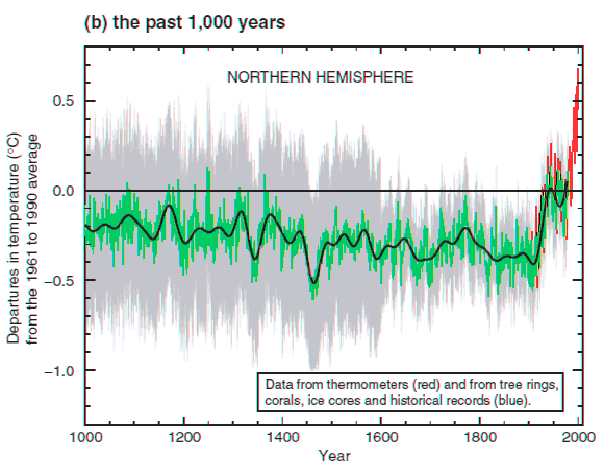 (b) the past 1,000 years

NORTHERN HEMISPHERE

Departures in temperature (°C) from the 1961 to 1990 average

0.5
0.0
−0.5
−1.0

Data from thermometers (red) and from tree rings, corals, ice cores and historical records (blue).

1000 1200 1400 1600 1800 2000

Year